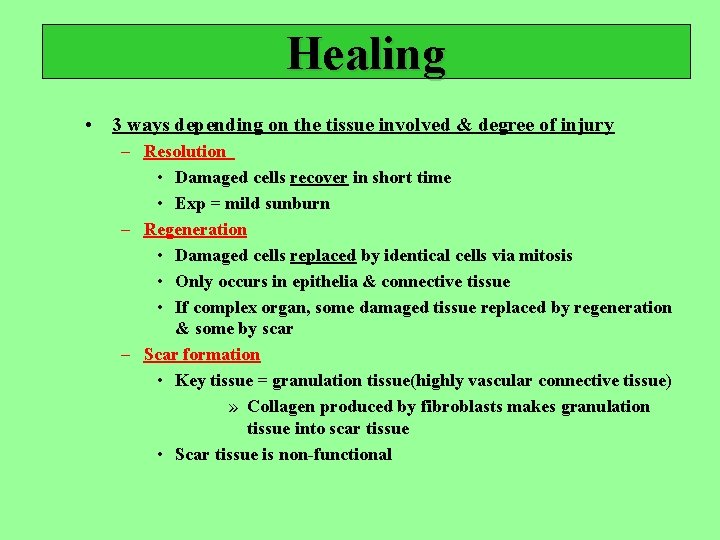 Healing

• 3 ways depending on the tissue involved & degree of injury
– Resolution
• Damaged cells recover in short time
• Exp = mild sunburn
– Regeneration
• Damaged cells replaced by identical cells via mitosis
• Only occurs in epithelia & connective tissue
• If complex organ, some damaged tissue replaced by regeneration & some by scar
– Scar formation
• Key tissue = granulation tissue(highly vascular connective tissue)
» Collagen produced by fibroblasts makes granulation tissue into scar tissue
• Scar tissue is non-functional